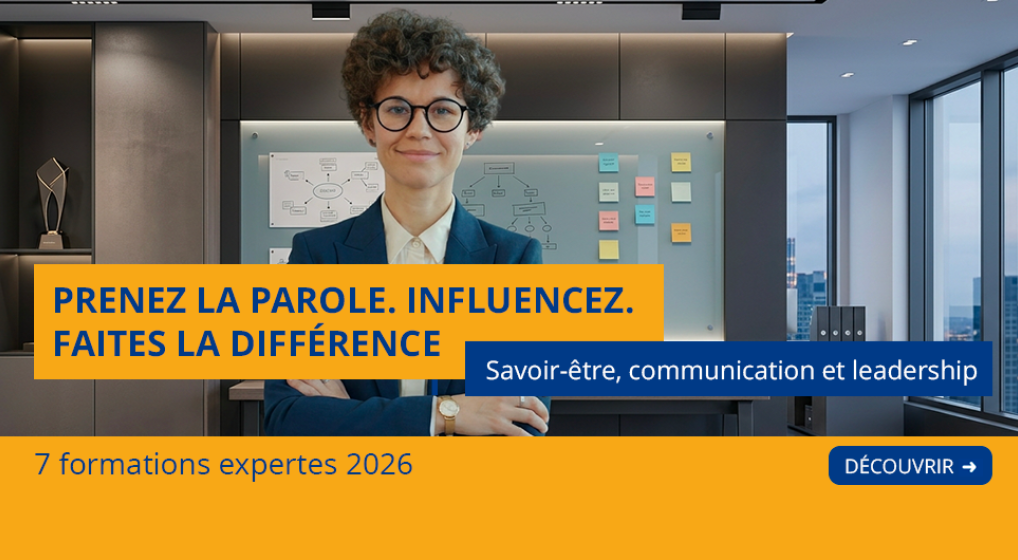 PRENEZ LA PAROLE. INFLUENCEZ.
FAITES LA DIFFÉRENCE

Savoir-être, communication et leadership

7 formations expertes 2026

DÉCOUVRIR ➜